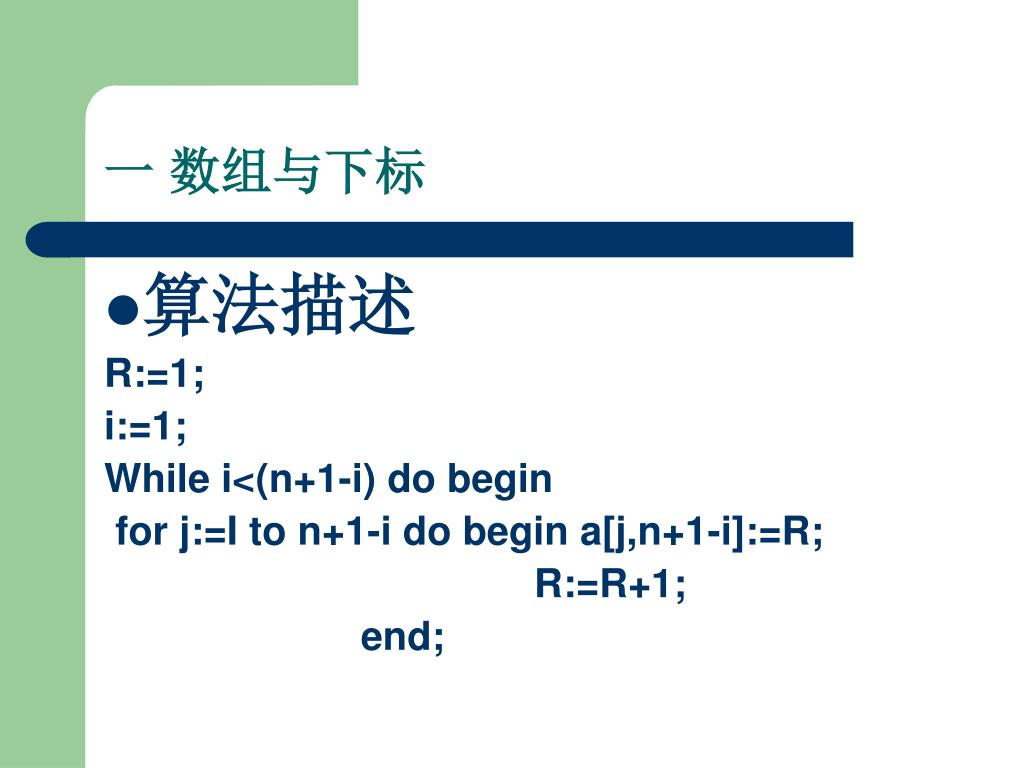 一 数组与下标

●算法描述

R:=1;
i:=1;
While i<(n+1-i) do begin
for j:=I to n+1-i do begin a[j,n+1-i]:=R;
R:=R+1;
end;